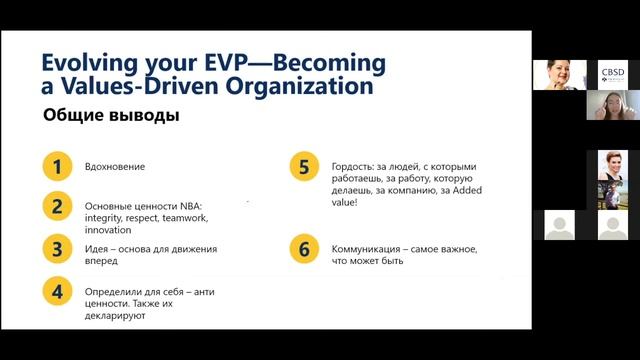 Evolving your EVP—Becoming a Values-Driven Organization

Общие выводы

1 Вдохновение

2 Основные ценности NBA: integrity, respect, teamwork, innovation

3 Идея – основа для движения вперед

4 Определили для себя – анти ценности. Также их декларируют

5 Гордость: за людей, с которыми работаешь, за работу, которую делаешь, за компанию, за Added value!

6 Коммуникация – самое важное, что может быть

CBSD